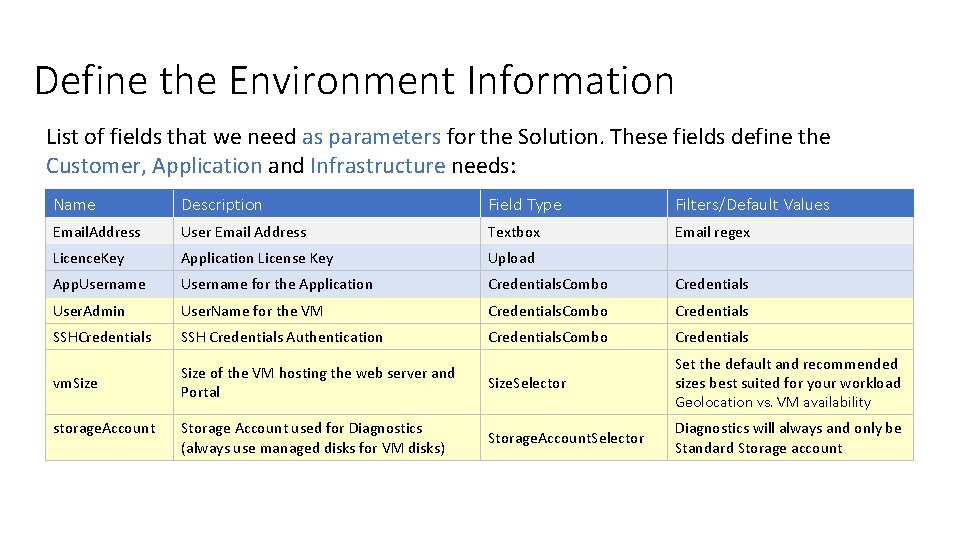 Define the Environment Information

List of fields that we need as parameters for the Solution. These fields define the Customer, Application and Infrastructure needs:

| Name | Description | Field Type | Filters/Default Values |
|---|---|---|---|
| EmailAddress | User Email Address | Textbox | Email regex |
| LicenceKey | Application License Key | Upload | |
| AppUsername | Username for the Application | CredentialsCombo | Credentials |
| UserAdmin | UserName for the VM | CredentialsCombo | Credentials |
| SSHCredentials | SSH Credentials Authentication | CredentialsCombo | Credentials |
| vmSize | Size of the VM hosting the web server and Portal | SizeSelector | Set the default and recommended sizes best suited for your workload Geolocation vs. VM availability |
| storageAccount | Storage Account used for Diagnostics (always use managed disks for VM disks) | StorageAccountSelector | Diagnostics will always and only be Standard Storage account |